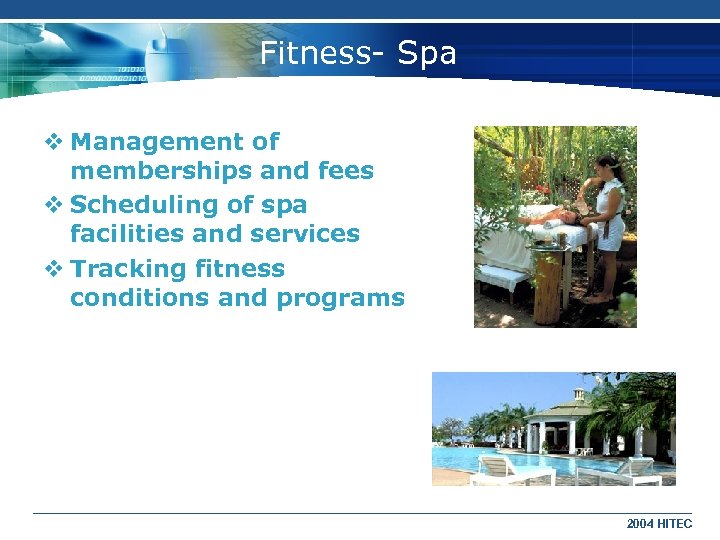 Fitness- Spa

❖ Management of memberships and fees
❖ Scheduling of spa facilities and services
❖ Tracking fitness conditions and programs

2004 HITEC